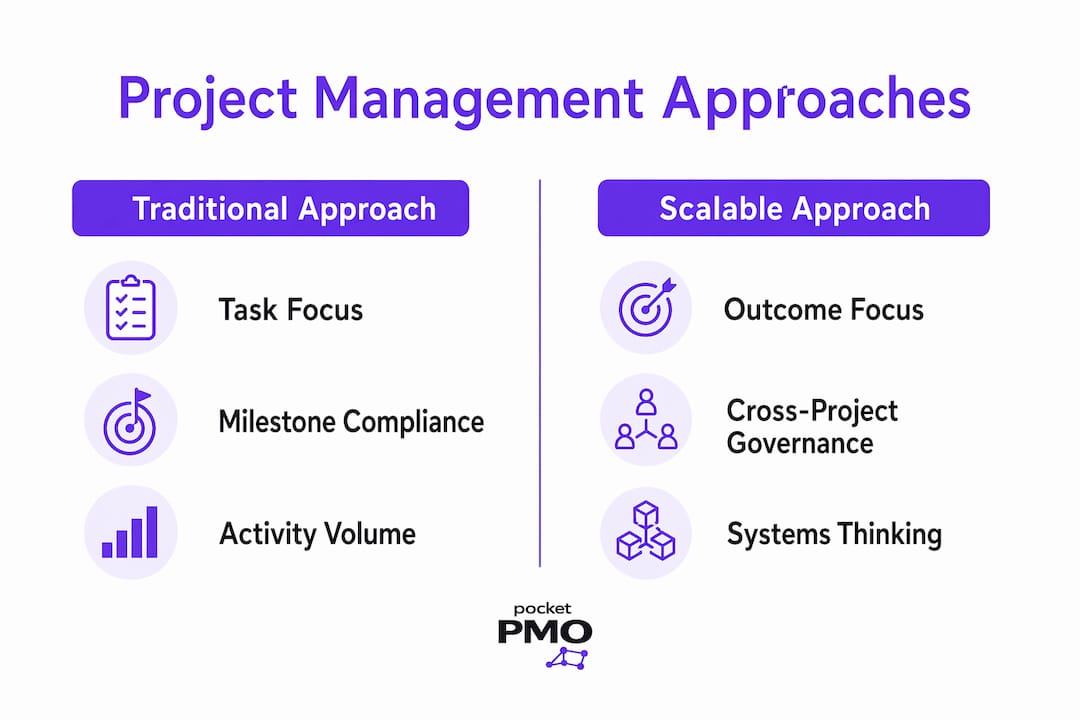 Project Management Approaches

Traditional Approach

Task Focus

Milestone Compliance

Activity Volume

Scalable Approach

Outcome Focus

Cross-Project Governance

Systems Thinking

pocket
PMO